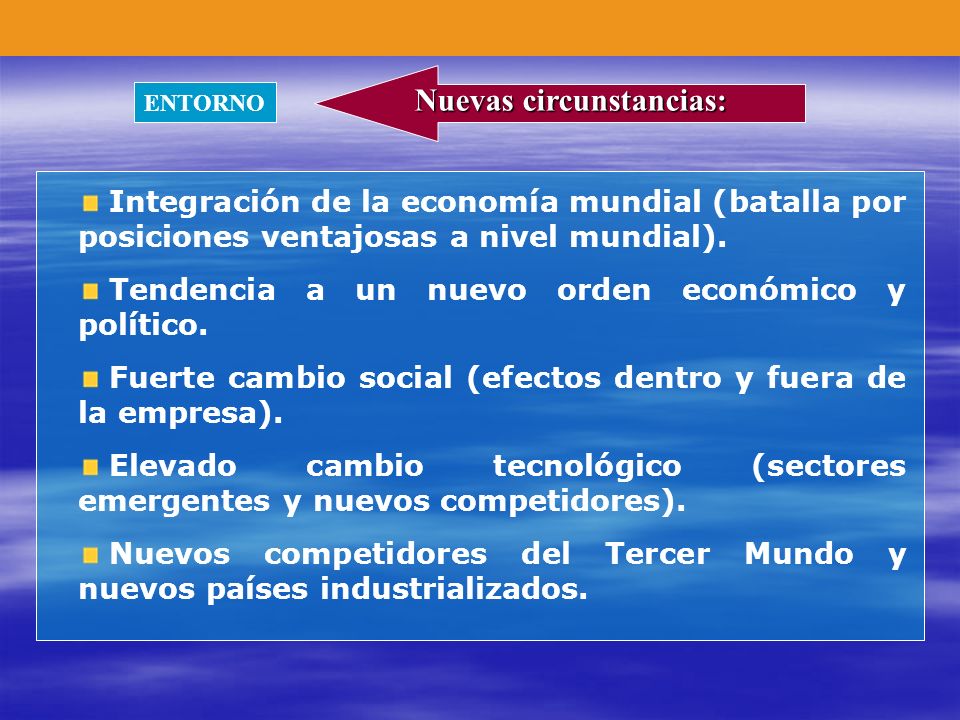 ENTORNO

Nuevas circunstancias:

Integración de la economía mundial (batalla por posiciones ventajosas a nivel mundial).

Tendencia a un nuevo orden económico y político.

Fuerte cambio social (efectos dentro y fuera de la empresa).

Elevado cambio tecnológico (sectores emergentes y nuevos competidores).

Nuevos competidores del Tercer Mundo y nuevos países industrializados.